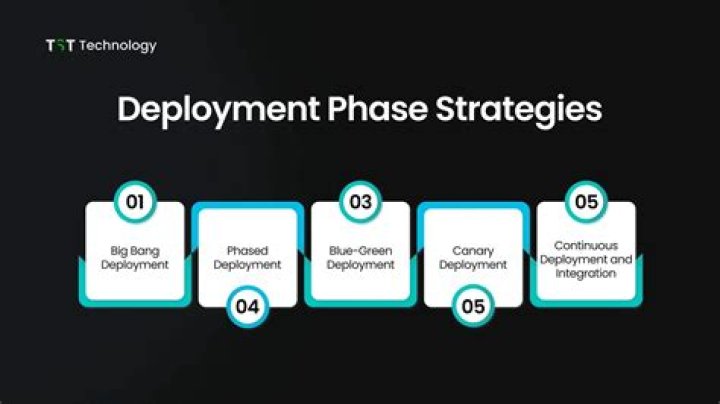 TST Technology

Deployment Phase Strategies

01
Big Bang Deployment

Phased Deployment
04

03
Blue-Green Deployment

Canary Deployment
05

05
Continuous Deployment and Integration